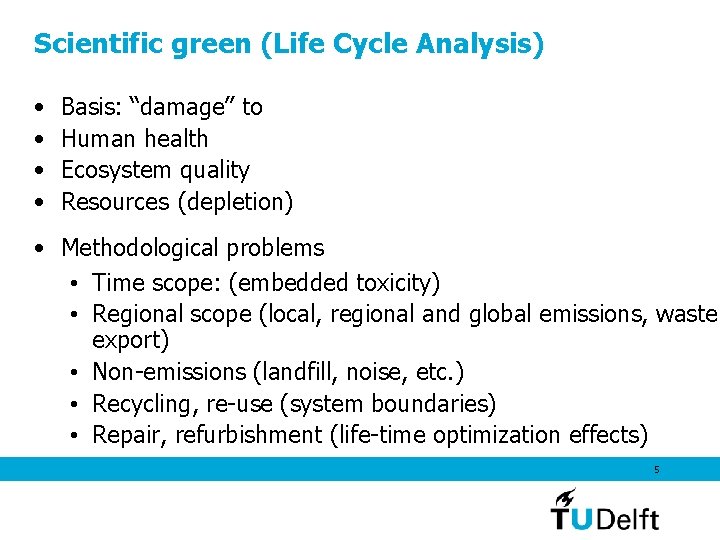 Scientific green (Life Cycle Analysis)

• Basis: “damage” to
• Human health
• Ecosystem quality
• Resources (depletion)

• Methodological problems
  • Time scope: (embedded toxicity)
  • Regional scope (local, regional and global emissions, waste export)
  • Non-emissions (landfill, noise, etc.)
  • Recycling, re-use (system boundaries)
  • Repair, refurbishment (life-time optimization effects)

5

TUDelft